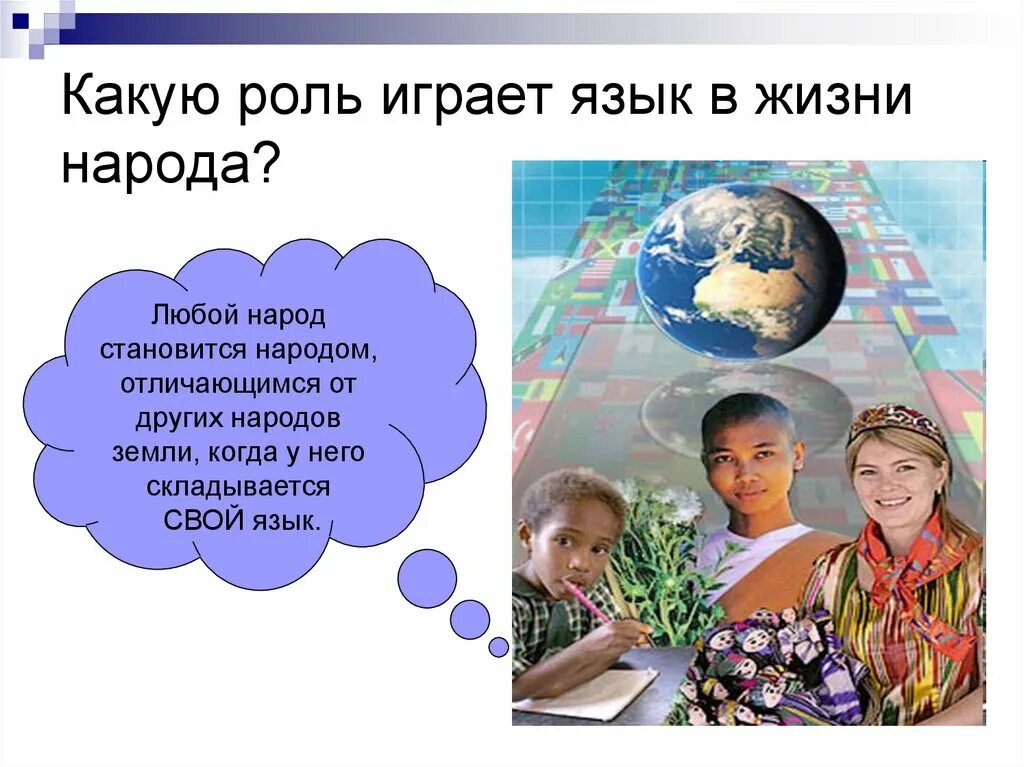 Какую роль играет язык в жизни народа?

Любой народ становится народом, отличающимся от других народов земли, когда у него складывается СВОЙ язык.